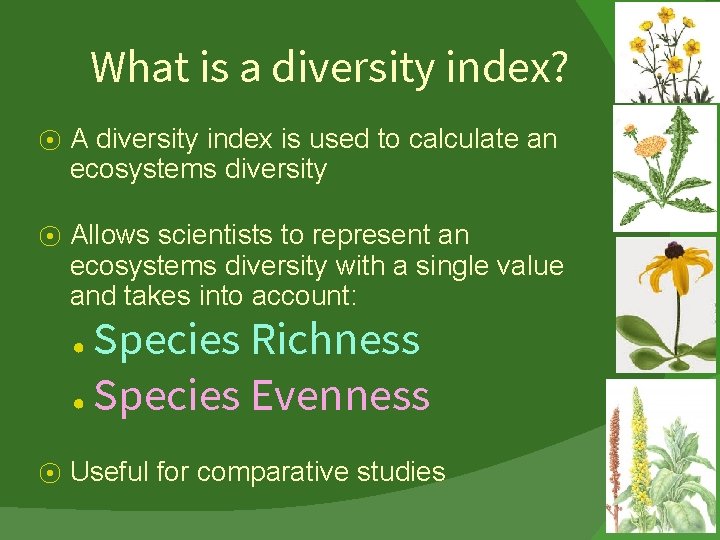 What is a diversity index?

⦿ A diversity index is used to calculate an ecosystems diversity

⦿ Allows scientists to represent an ecosystems diversity with a single value and takes into account:

• Species Richness

• Species Evenness

⦿ Useful for comparative studies